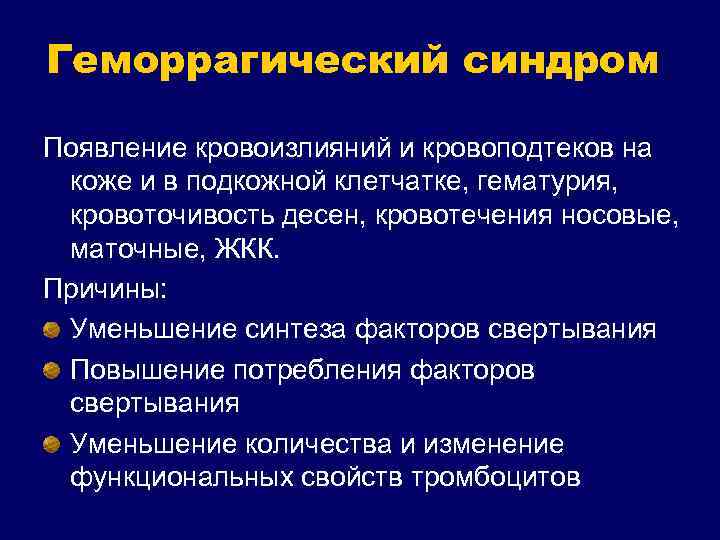 Геморрагический синдром

Появление кровоизлияний и кровоподтеков на коже и в подкожной клетчатке, гематурия, кровоточивость десен, кровотечения носовые, маточные, ЖКК.

Причины:

Уменьшение синтеза факторов свертывания

Повышение потребления факторов свертывания

Уменьшение количества и изменение функциональных свойств тромбоцитов